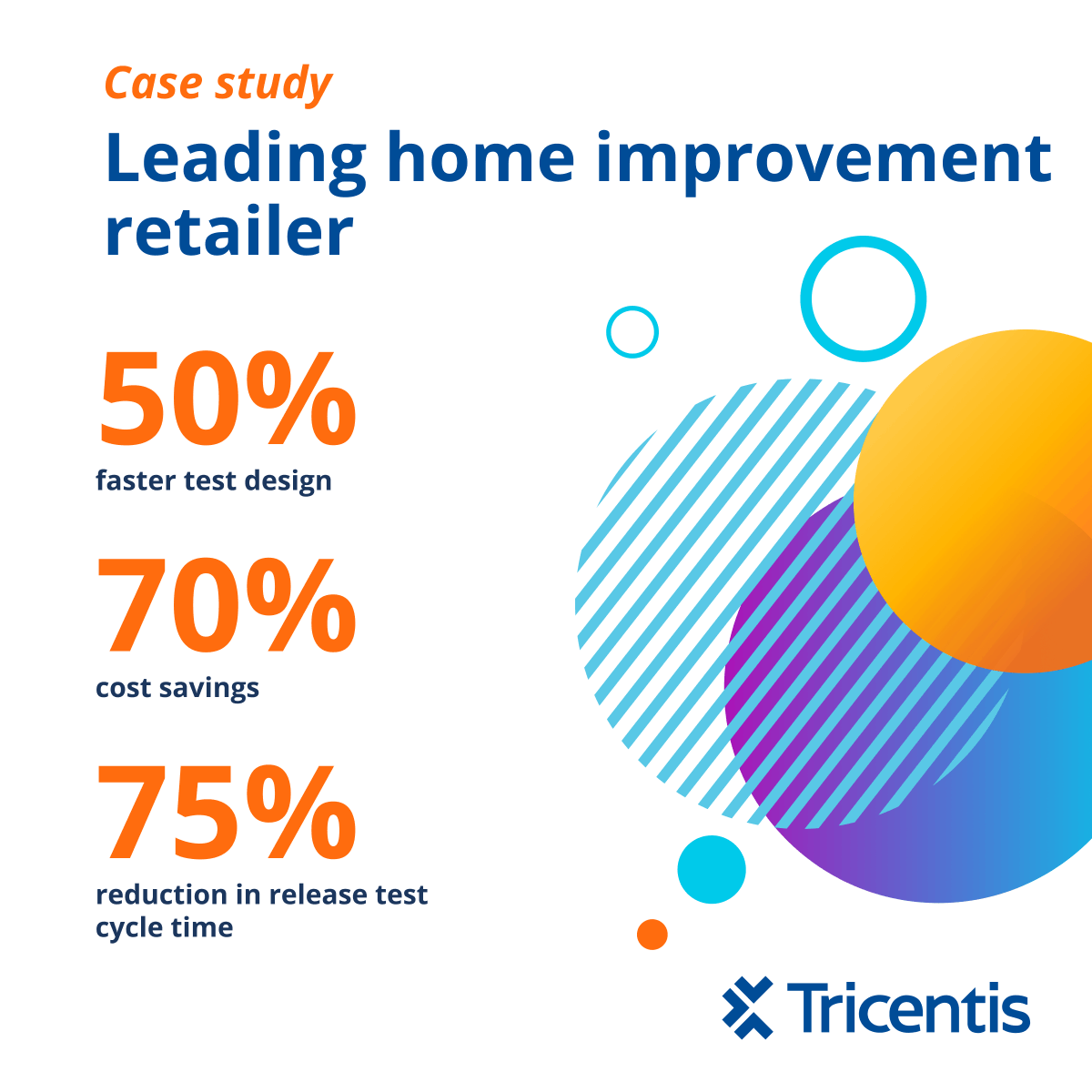 Case study

Leading home improvement retailer

50%
faster test design

70%
cost savings

75%
reduction in release test cycle time

Tricentis